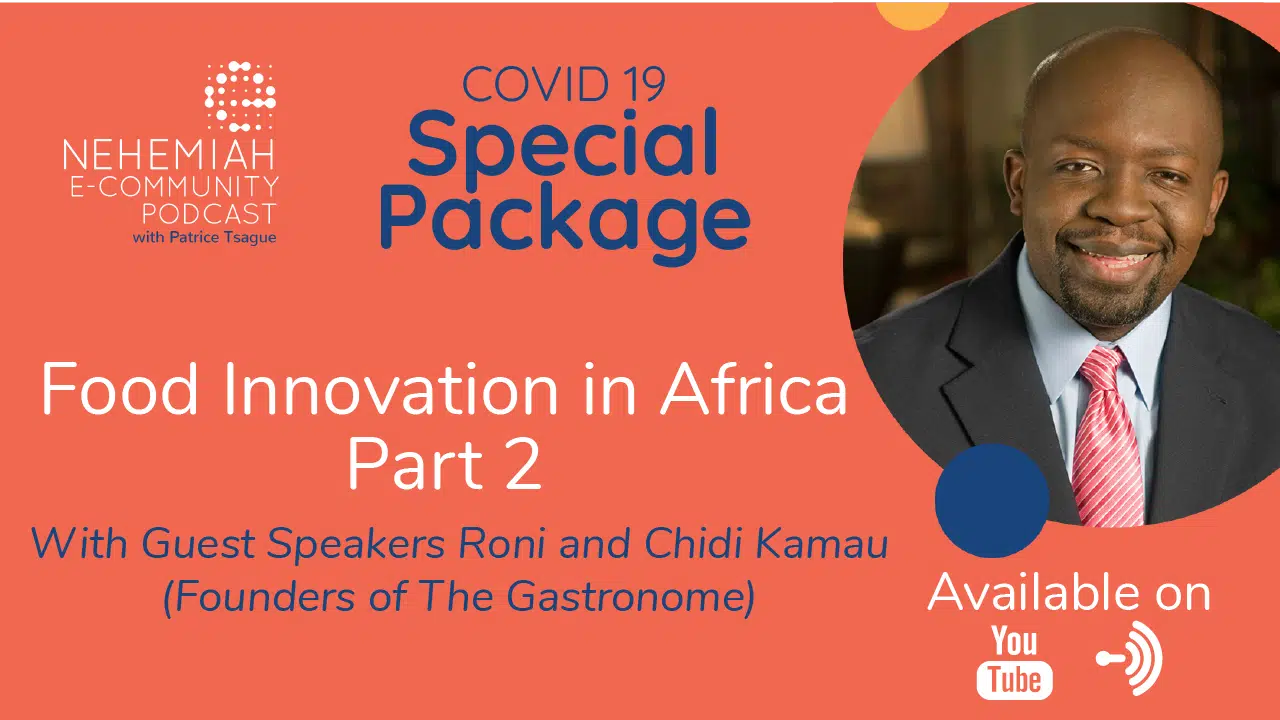 NEHEMIAH
E-COMMUNITY
PODCAST
with Patrice Tsague

COVID 19
Special
Package

Food Innovation in Africa
Part 2

With Guest Speakers Roni and Chidi Kamau
(Founders of The Gastronome)

Available on
You
Tube